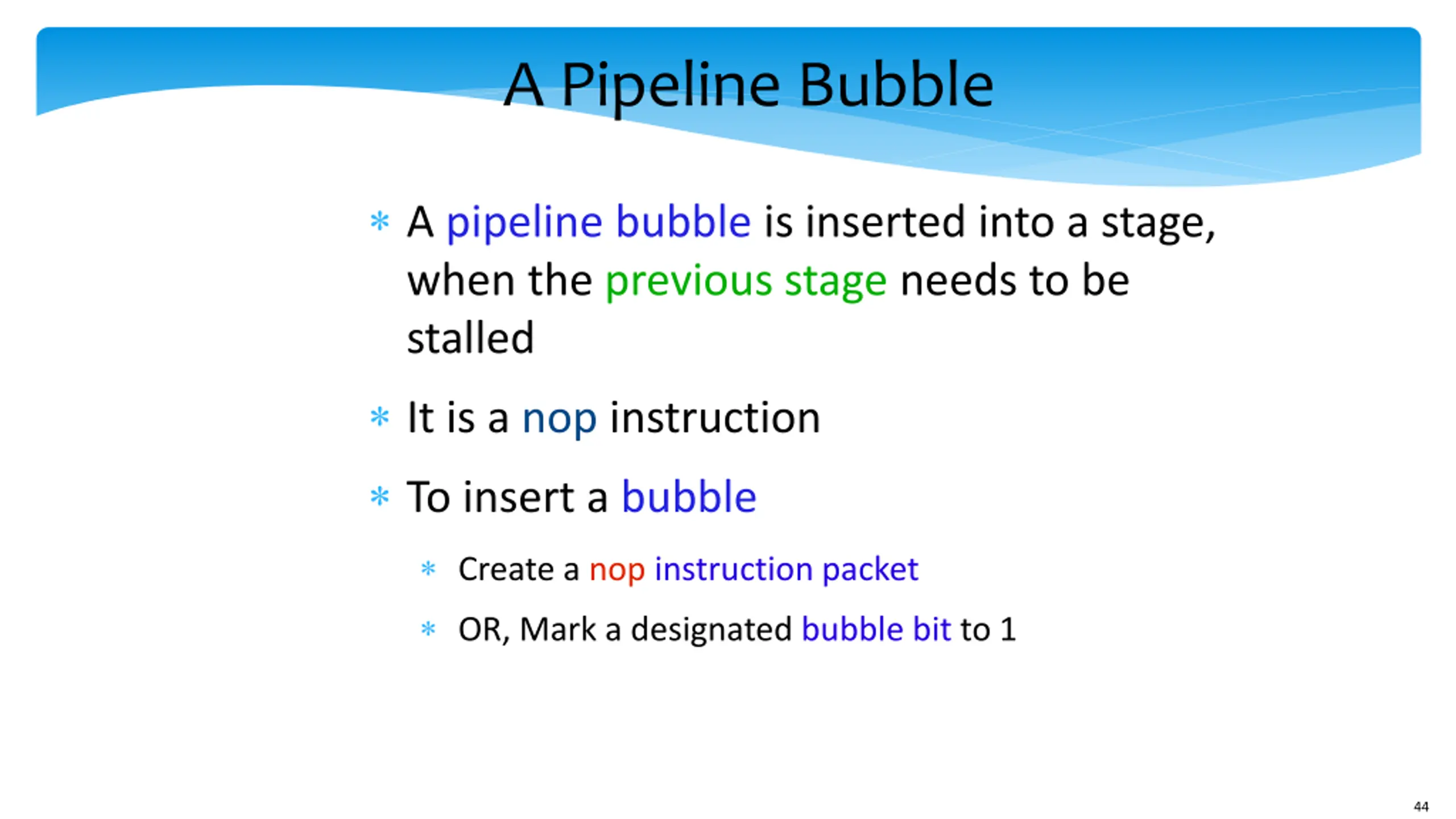 A Pipeline Bubble

* A pipeline bubble is inserted into a stage, when the previous stage needs to be stalled

* It is a nop instruction

* To insert a bubble

* Create a nop instruction packet

* OR, Mark a designated bubble bit to 1

44